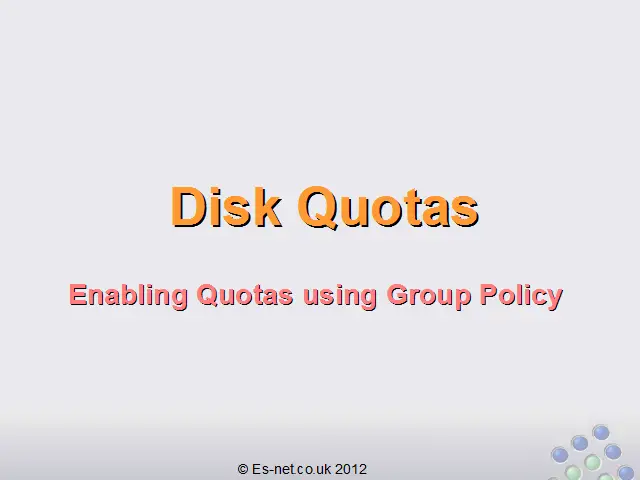 Disk Quotas

Enabling Quotas using Group Policy

© Es-net.co.uk 2012